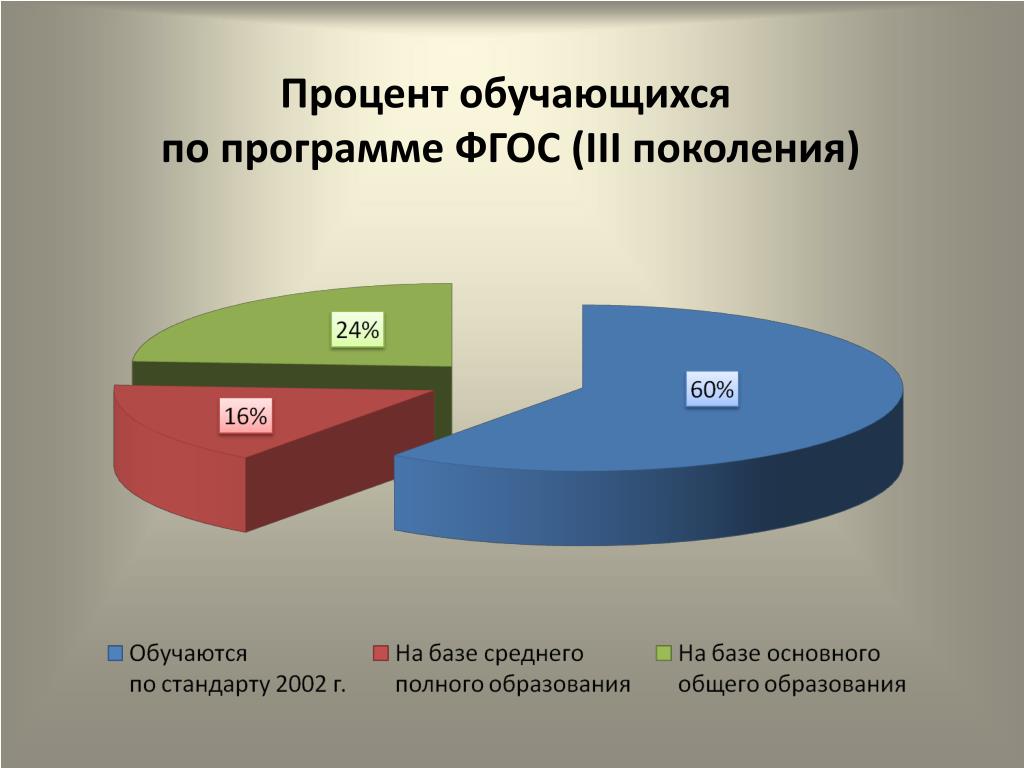 Процент обучающихся
по программе ФГОС (III поколения)

24%

16%

60%

Обучаются по стандарту 2002 г.

На базе среднего полного образования

На базе основного общего образования